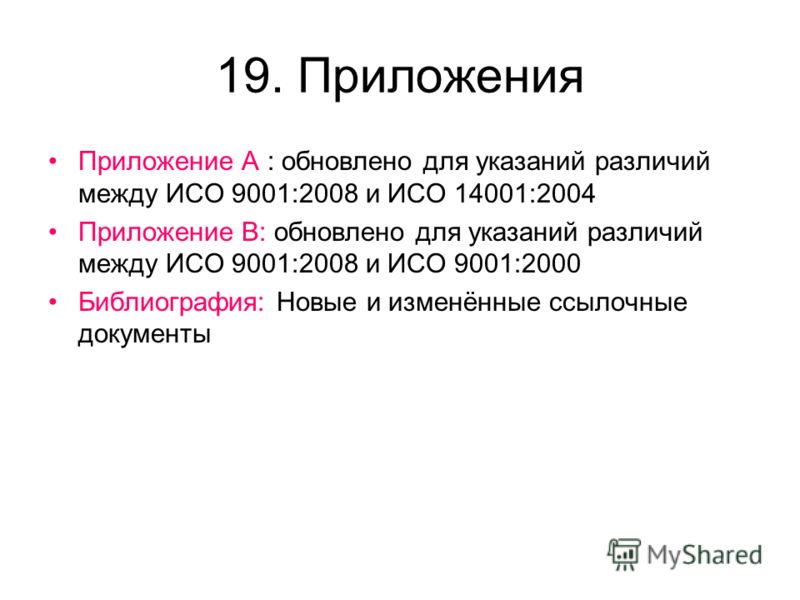 19. Приложения

• Приложение А : обновлено для указаний различий между ИСО 9001:2008 и ИСО 14001:2004

• Приложение В: обновлено для указаний различий между ИСО 9001:2008 и ИСО 9001:2000

• Библиография: Новые и изменённые ссылочные документы

MyShared